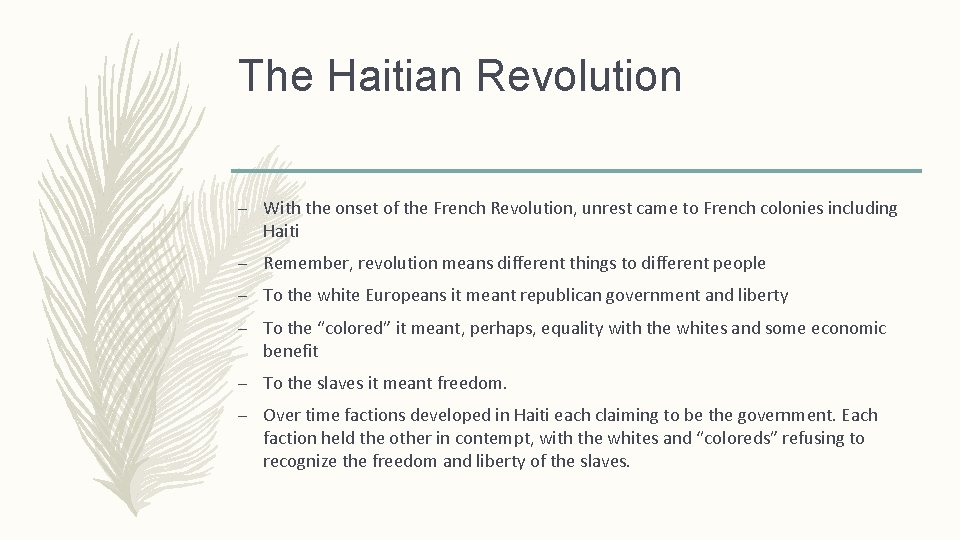 The Haitian Revolution

– With the onset of the French Revolution, unrest came to French colonies including Haiti

– Remember, revolution means different things to different people

– To the white Europeans it meant republican government and liberty

– To the “colored” it meant, perhaps, equality with the whites and some economic benefit

– To the slaves it meant freedom.

– Over time factions developed in Haiti each claiming to be the government. Each faction held the other in contempt, with the whites and “coloreds” refusing to recognize the freedom and liberty of the slaves.